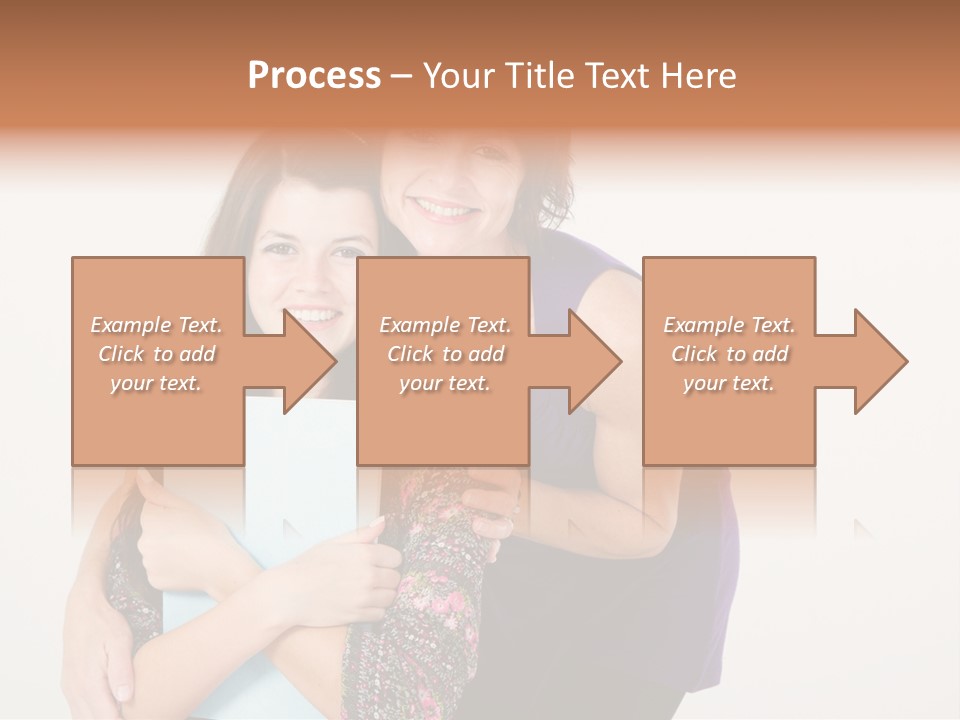 Process – Your Title Text Here

Example Text. Click to add your text.

Example Text. Click to add your text.

Example Text. Click to add your text.